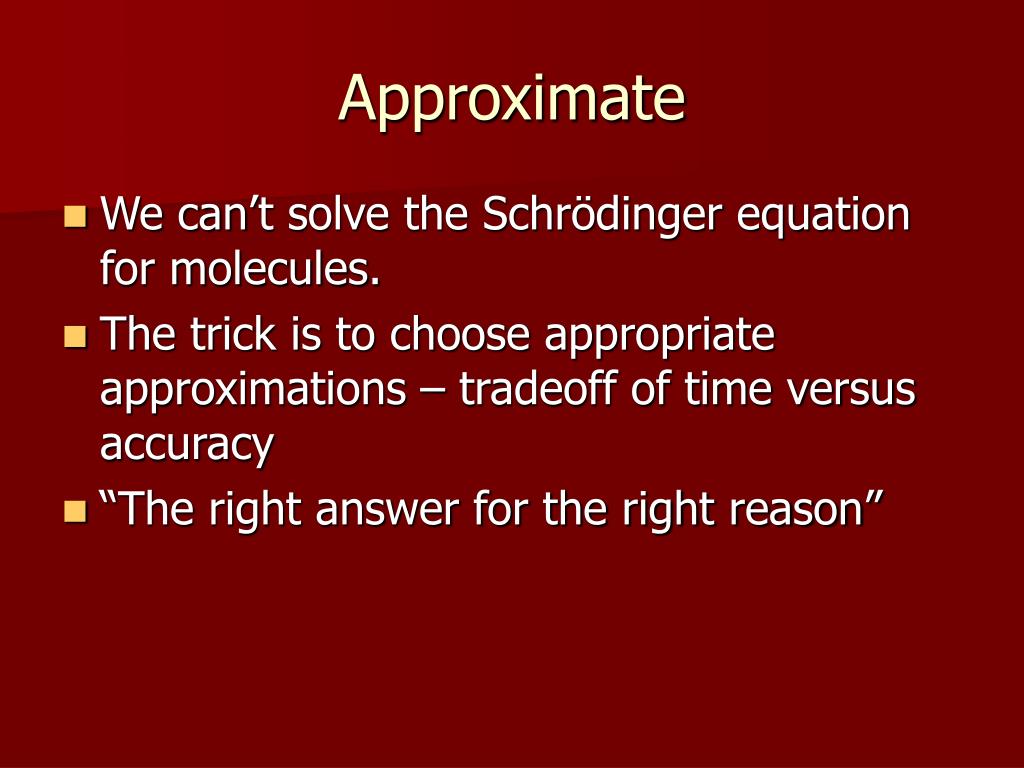 Approximate

We can’t solve the Schrödinger equation for molecules.

The trick is to choose appropriate approximations – tradeoff of time versus accuracy

“The right answer for the right reason”